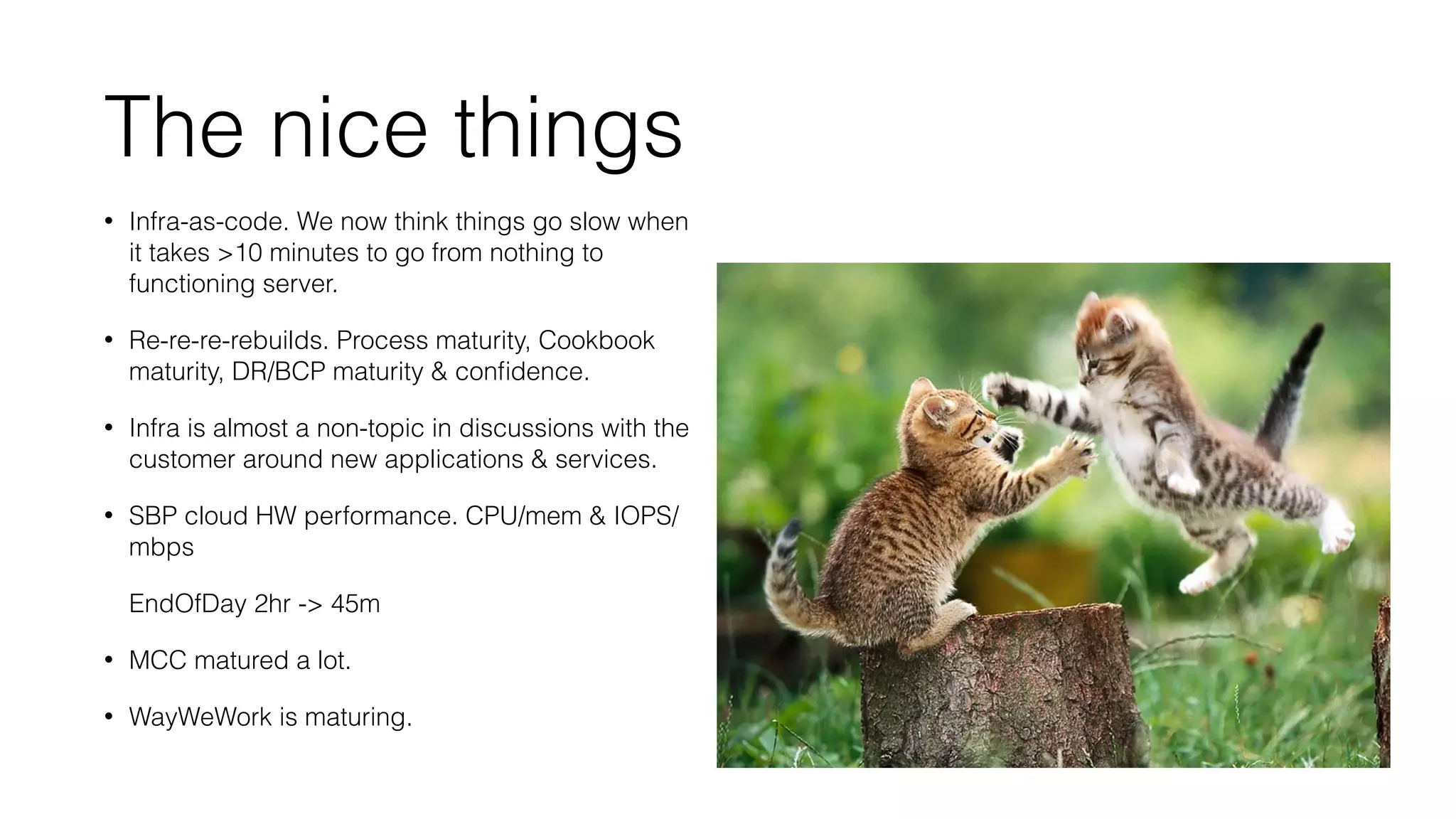 The nice things

• Infra-as-code. We now think things go slow when it takes >10 minutes to go from nothing to functioning server.

• Re-re-re-rebuilds. Process maturity, Cookbook maturity, DR/BCP maturity & confidence.

• Infra is almost a non-topic in discussions with the customer around new applications & services.

• SBP cloud HW performance. CPU/mem & IOPS/mbps

EndOfDay 2hr -> 45m

• MCC matured a lot.

• WayWeWork is maturing.